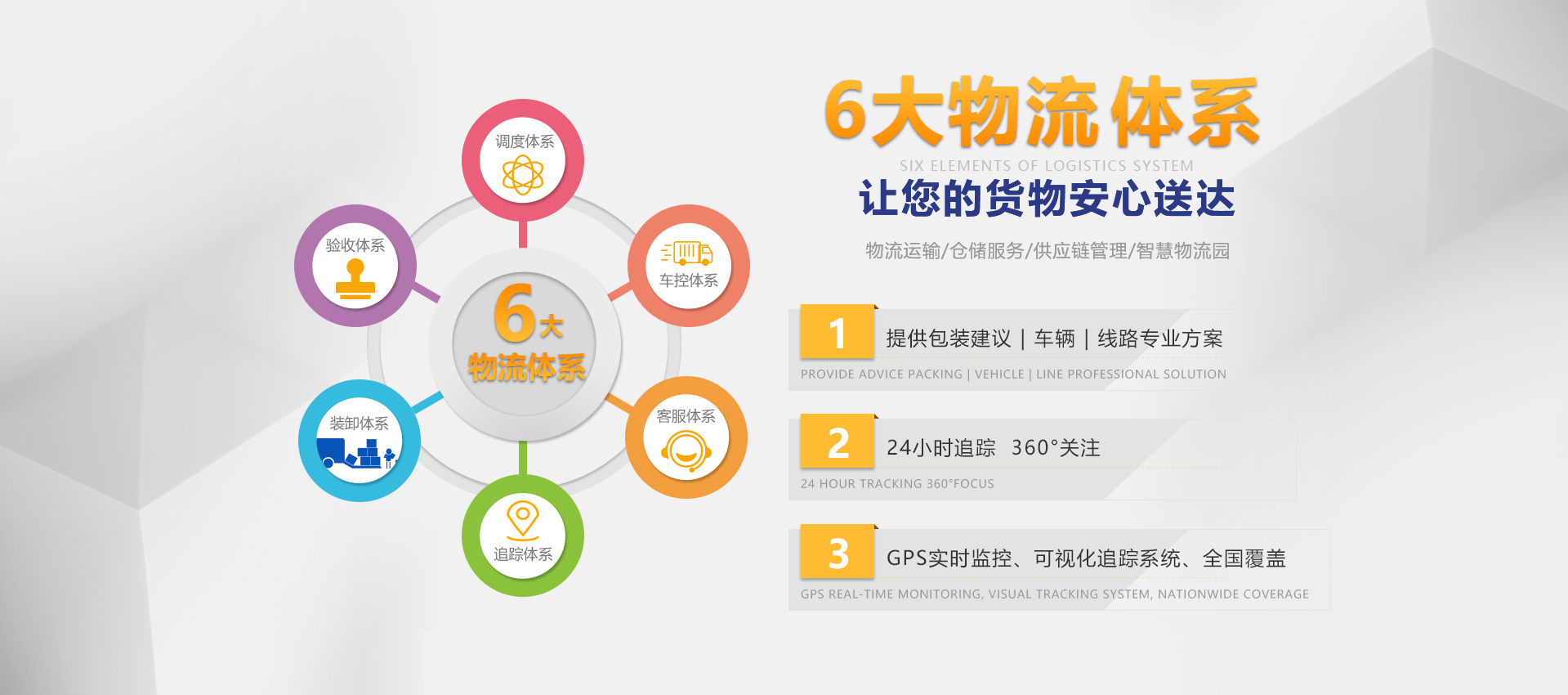 调度体系

验收体系

车控体系

6大
物流体系

装卸体系

客服体系

追踪体系

6大物流体系
SIX ELEMENTS OF LOGISTICS SYSTEM
让您的货物安心送达
物流运输/仓储服务/供应链管理/智慧物流园

1 提供包装建议 | 车辆 | 线路专业方案
PROVIDE ADVICE PACKING | VEHICLE | LINE PROFESSIONAL SOLUTION

2 24小时追踪 360°关注
24 HOUR TRACKING 360°FOCUS

3 GPS实时监控、可视化追踪系统、全国覆盖
GPS REAL-TIME MONITORING, VISUAL TRACKING SYSTEM, NATIONWIDE COVERAGE